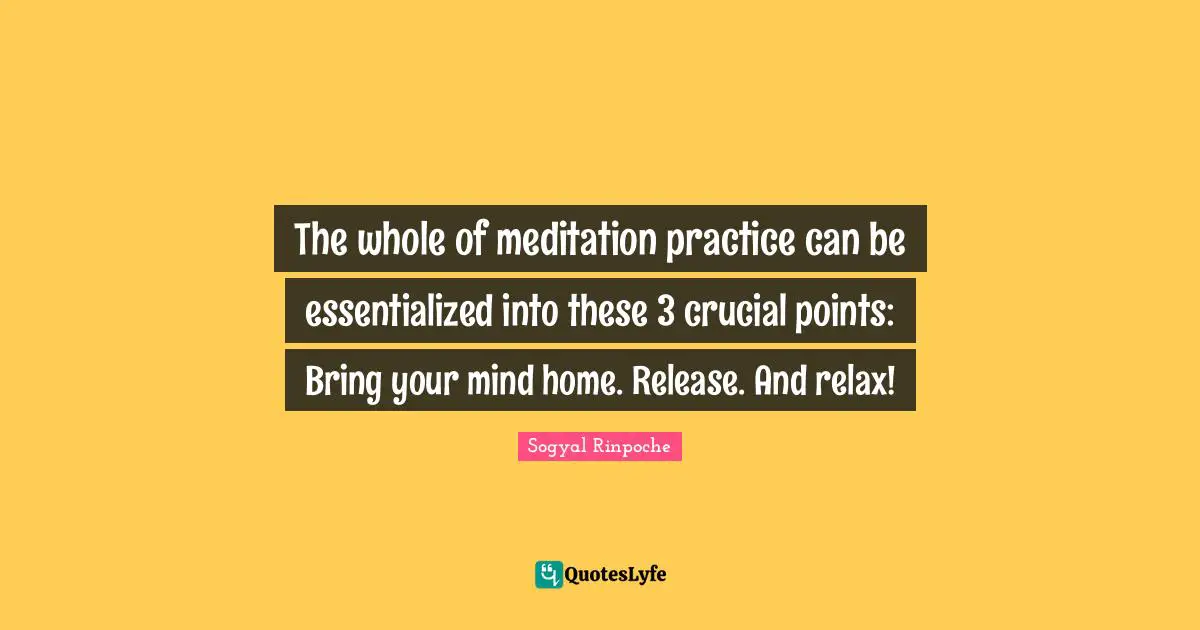 The whole of meditation practice can be essentialized into these 3 crucial points: Bring your mind home. Release. And relax!

Sogyal Rinpoche

QuotesLyfe